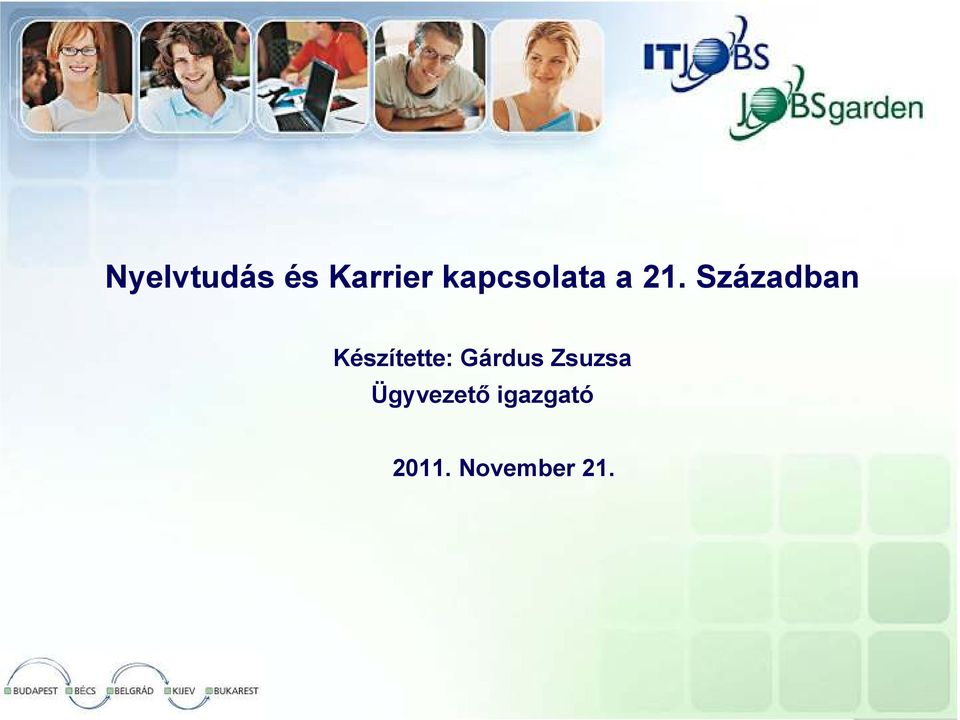 ITJOBS
JOBSgarden

Nyelvtudás és Karrier kapcsolata a 21. Században

Készítette: Gárdus Zsuzsa
Ügyvezető igazgató

2011. November 21.

BUDAPEST BÉCS BELGRÁD KIJEV BUKAREST